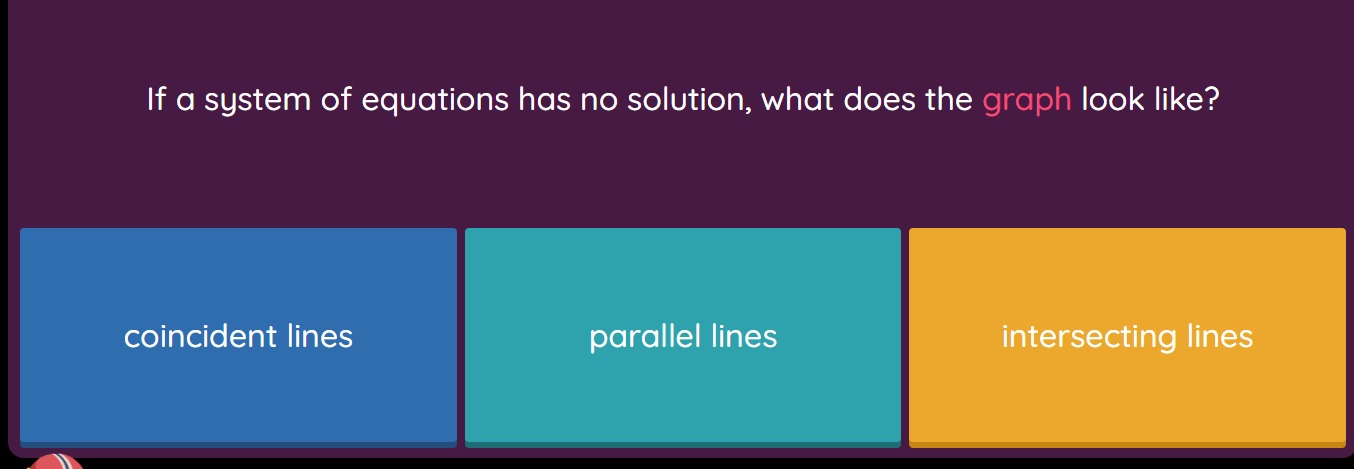 If a system of equations has no solution, what does the graph look like?

coincident lines

parallel lines

intersecting lines